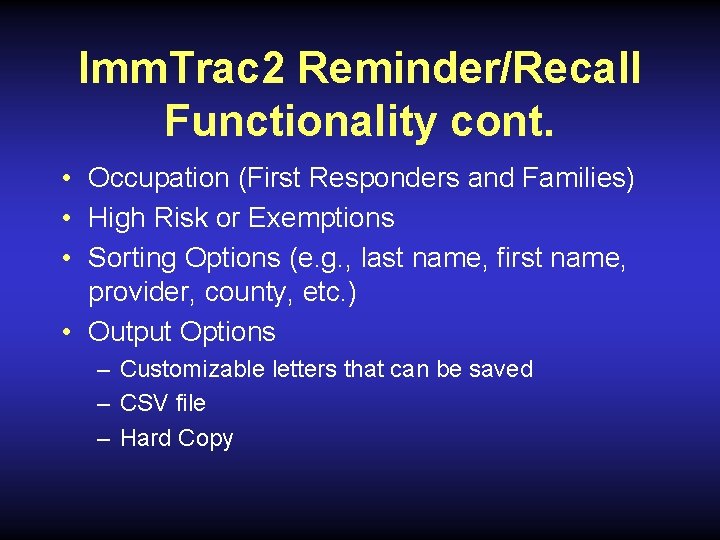 ImmTrac2 Reminder/Recall Functionality cont.

• Occupation (First Responders and Families)
• High Risk or Exemptions
• Sorting Options (e.g., last name, first name, provider, county, etc.)
• Output Options
– Customizable letters that can be saved
– CSV file
– Hard Copy